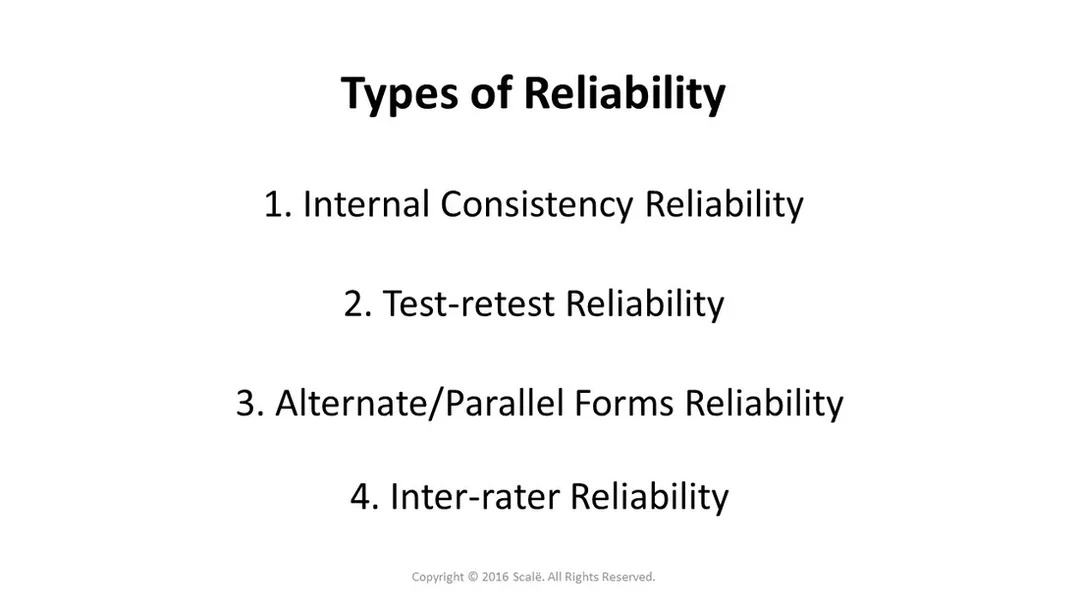 Types of Reliability

1. Internal Consistency Reliability

2. Test-retest Reliability

3. Alternate/Parallel Forms Reliability

4. Inter-rater Reliability

Copyright © 2016 Scalë. All Rights Reserved.